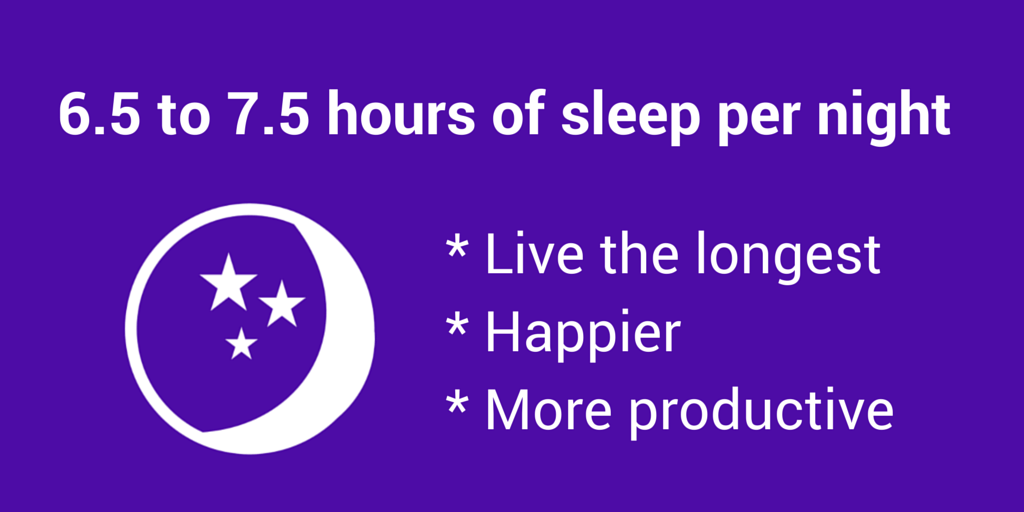 6.5 to 7.5 hours of sleep per night

* Live the longest
* Happier
* More productive